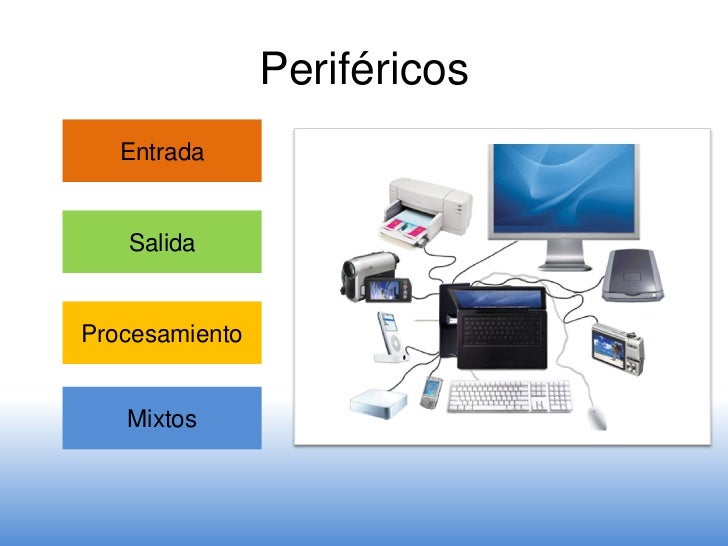 Periféricos

Entrada

Salida

Procesamiento

Mixtos